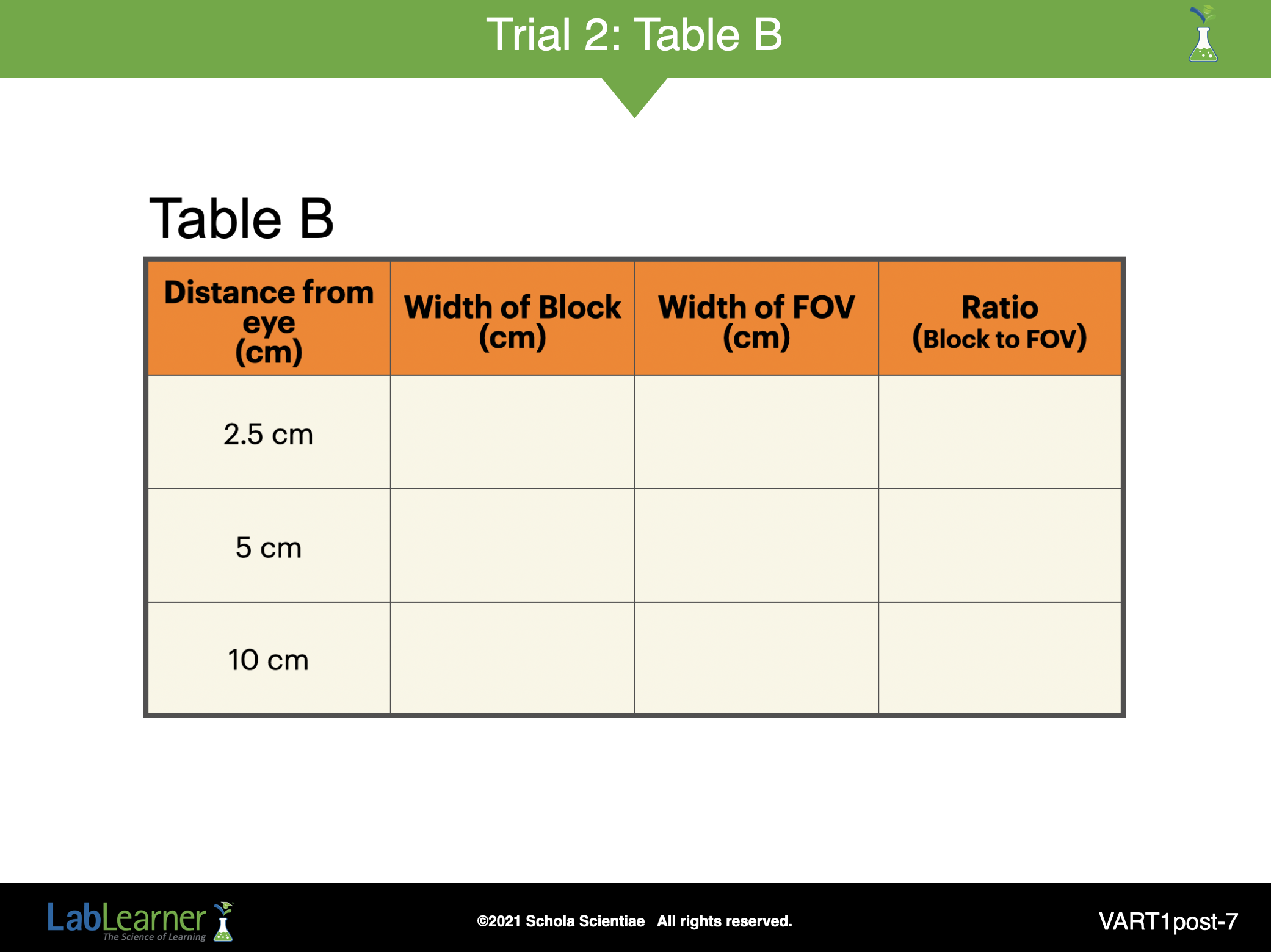 Trial 2: Table B

Table B

| Distance from eye (cm) | Width of Block (cm) | Width of FOV (cm) | Ratio (Block to FOV) |
|---|---|---|---|
| 2.5 cm | | | |
| 5 cm | | | |
| 10 cm | | | |

LabLearner The Science of Learning

©2021 Schola Scientiae All rights reserved.

VART1post-7